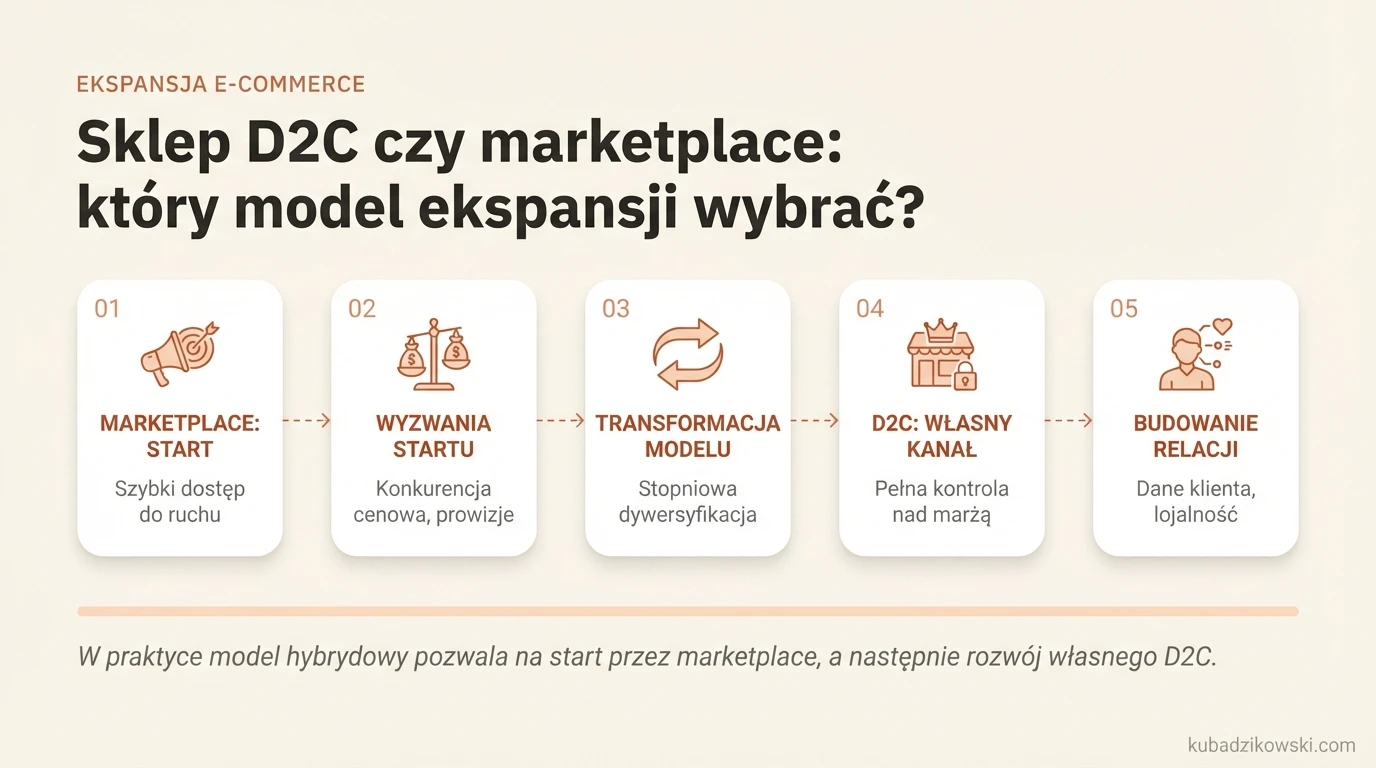 EKSPANSJA E-COMMERCE

Sklep D2C czy marketplace: który model ekspansji wybrać?

01
MARKETPLACE: START
Szybki dostęp do ruchu

02
WYZWANIA STARTU
Konkurencja cenowa, prowizje

03
TRANSFORMACJA MODELU
Stopniowa dywersyfikacja

04
D2C: WŁASNY KANAŁ
Pełna kontrola nad marżą

05
BUDOWANIE RELACJI
Dane klienta, lojalność

W praktyce model hybrydowy pozwala na start przez marketplace, a następnie rozwój własnego D2C.

kubadzikowski.com